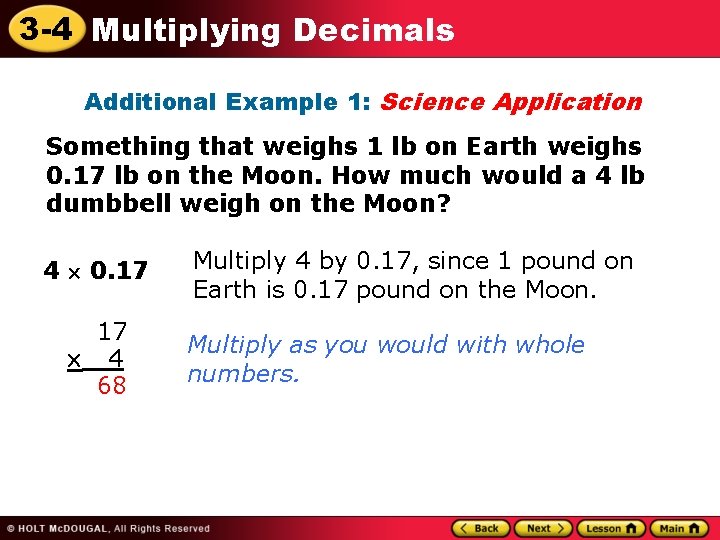 3-4 Multiplying Decimals

Additional Example 1: Science Application

Something that weighs 1 lb on Earth weighs 0.17 lb on the Moon. How much would a 4 lb dumbbell weigh on the Moon?

$4 \times 0.17$

Multiply 4 by 0.17, since 1 pound on Earth is 0.17 pound on the Moon.

17
x 4
68

Multiply as you would with whole numbers.

© HOLT McDOUGAL, All Rights Reserved

Back
Next
Lesson
Main